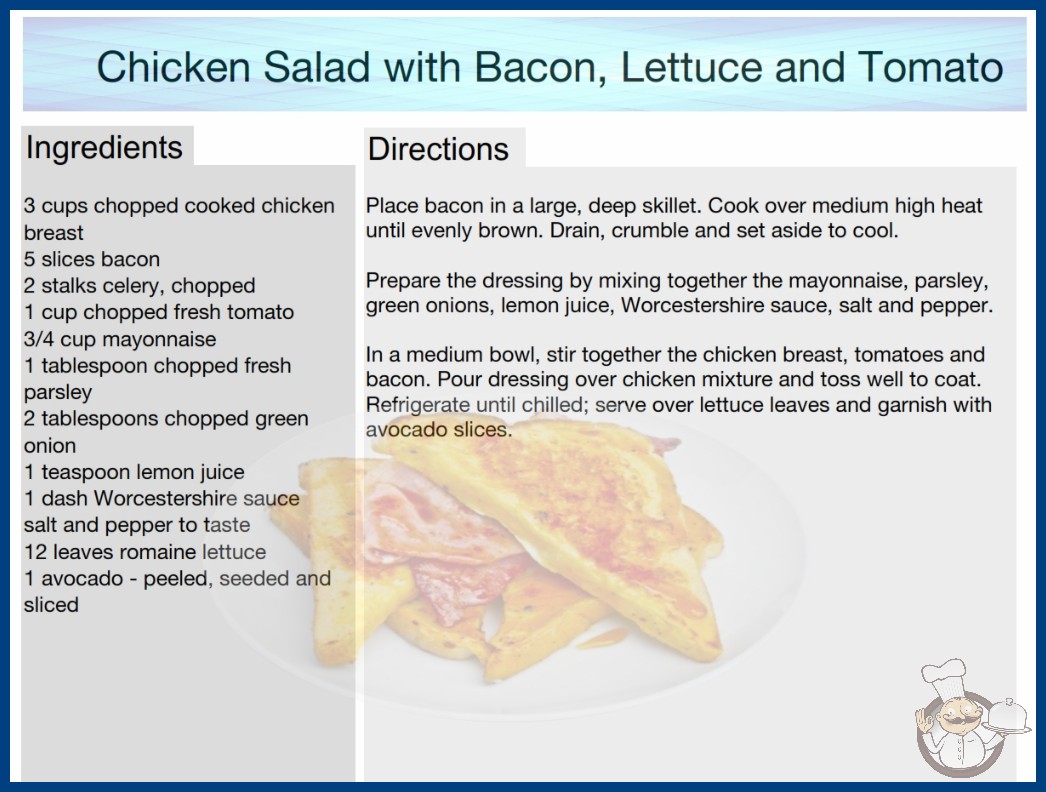 Chicken Salad with Bacon, Lettuce and Tomato

Ingredients

3 cups chopped cooked chicken breast
5 slices bacon
2 stalks celery, chopped
1 cup chopped fresh tomato
3/4 cup mayonnaise
1 tablespoon chopped fresh parsley
2 tablespoons chopped green onion
1 teaspoon lemon juice
1 dash Worcestershire sauce
salt and pepper to taste
12 leaves romaine lettuce
1 avocado - peeled, seeded and sliced

Directions

Place bacon in a large, deep skillet. Cook over medium high heat until evenly brown. Drain, crumble and set aside to cool.

Prepare the dressing by mixing together the mayonnaise, parsley, green onions, lemon juice, Worcestershire sauce, salt and pepper.

In a medium bowl, stir together the chicken breast, tomatoes and bacon. Pour dressing over chicken mixture and toss well to coat. Refrigerate until chilled; serve over lettuce leaves and garnish with avocado slices.